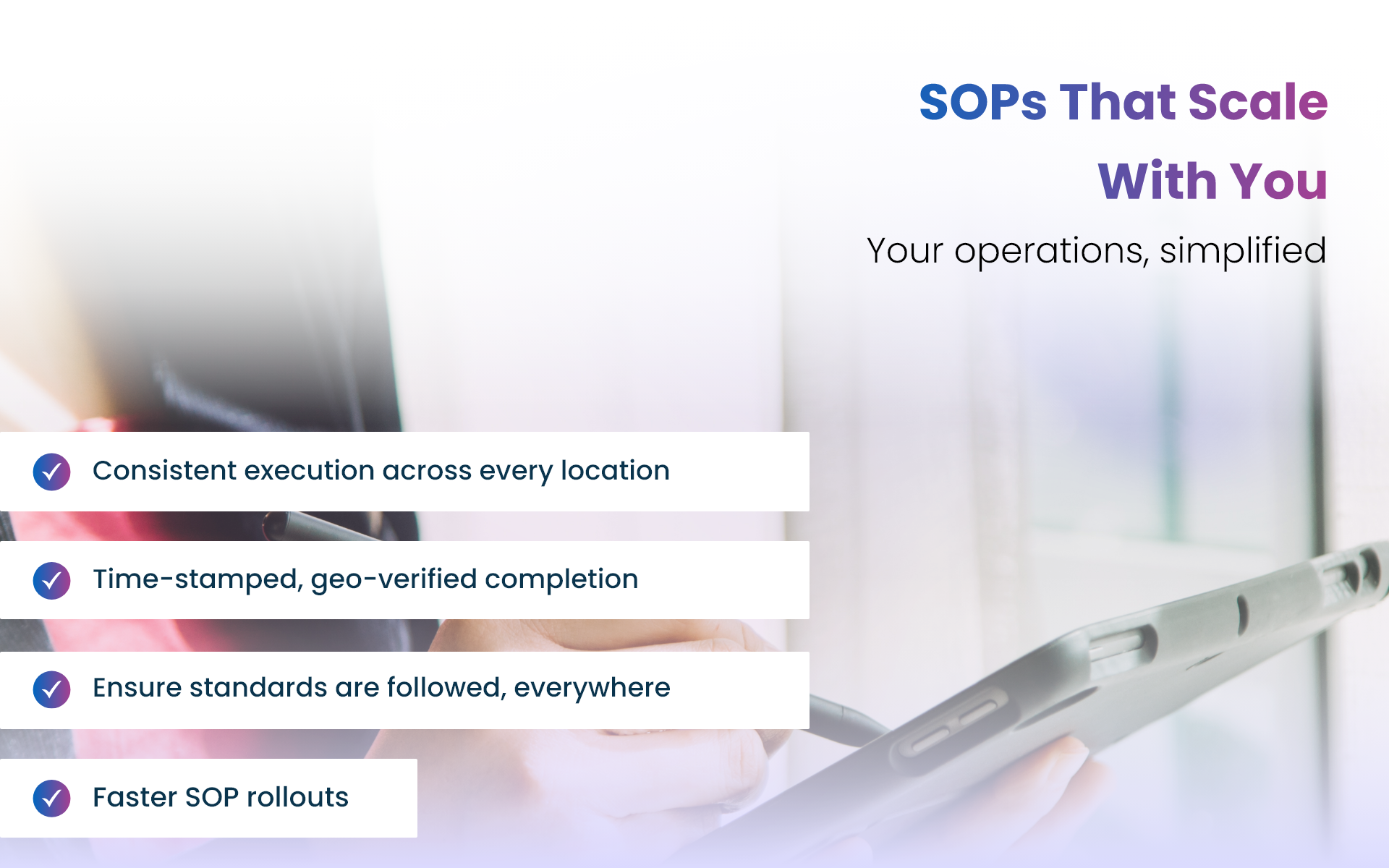 SOPs That Scale With You

Your operations, simplified

Consistent execution across every location

Time-stamped, geo-verified completion

Ensure standards are followed, everywhere

Faster SOP rollouts